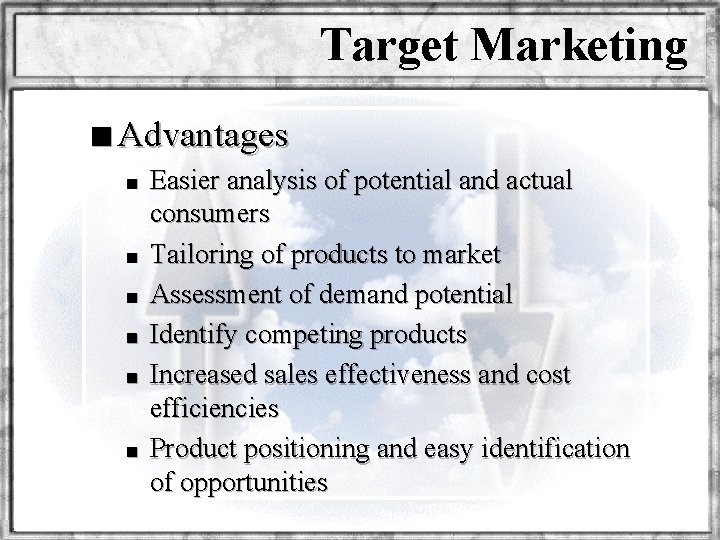 Target Marketing

■ Advantages

■ Easier analysis of potential and actual consumers

■ Tailoring of products to market

■ Assessment of demand potential

■ Identify competing products

■ Increased sales effectiveness and cost efficiencies

■ Product positioning and easy identification of opportunities